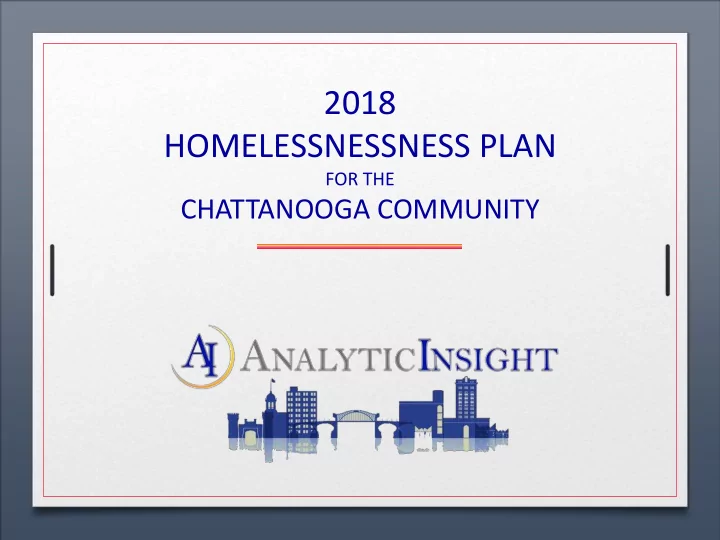 2018
HOMELESSNESSNESS PLAN
FOR THE
CHATTANOOGA COMMUNITY

AI ANALYTICINSIGHT